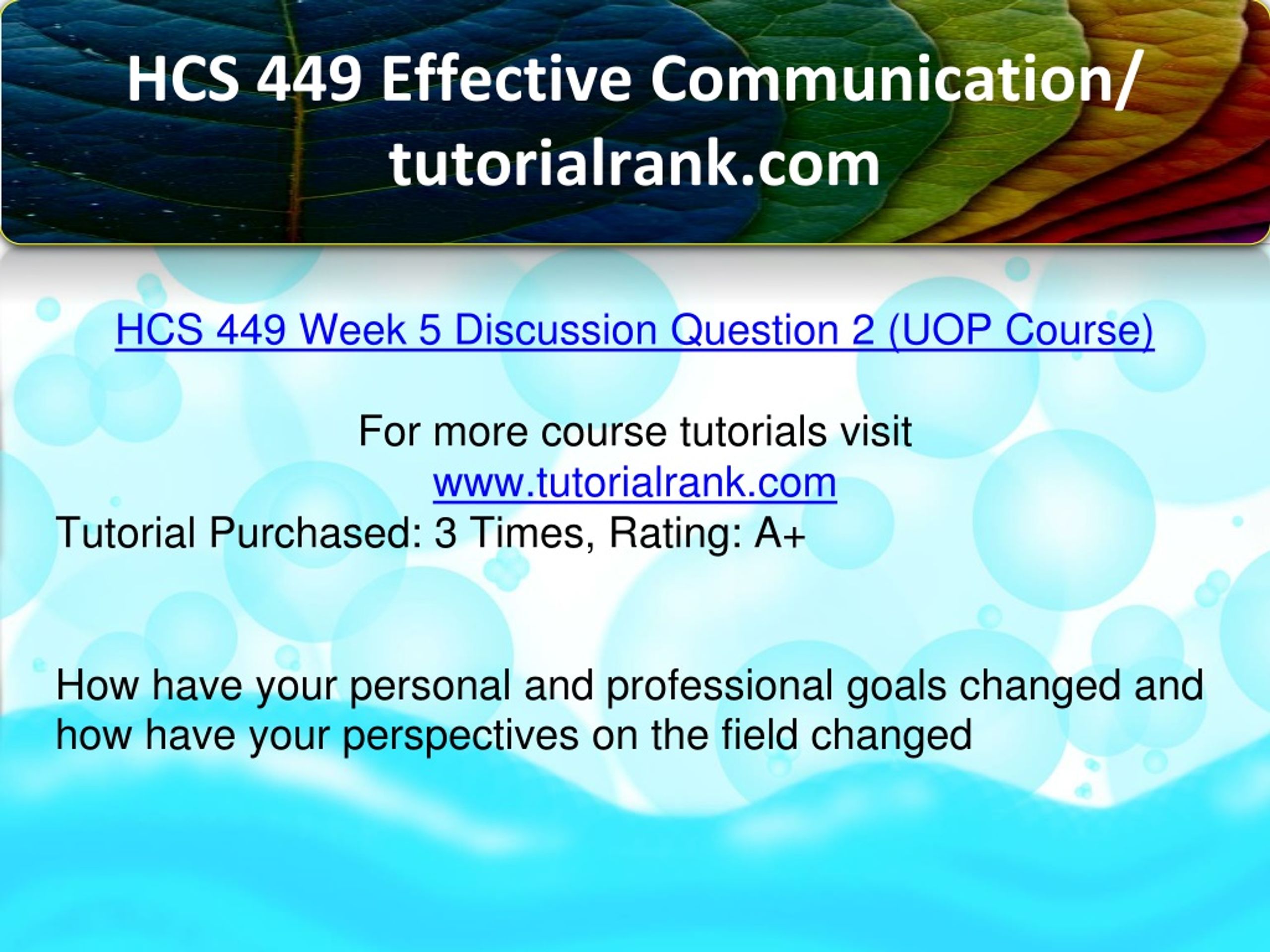 HCS 449 Effective Communication/ tutorialrank.com

HCS 449 Week 5 Discussion Question 2 (UOP Course)

For more course tutorials visit
www.tutorialrank.com
Tutorial Purchased: 3 Times, Rating: A+

How have your personal and professional goals changed and how have your perspectives on the field changed